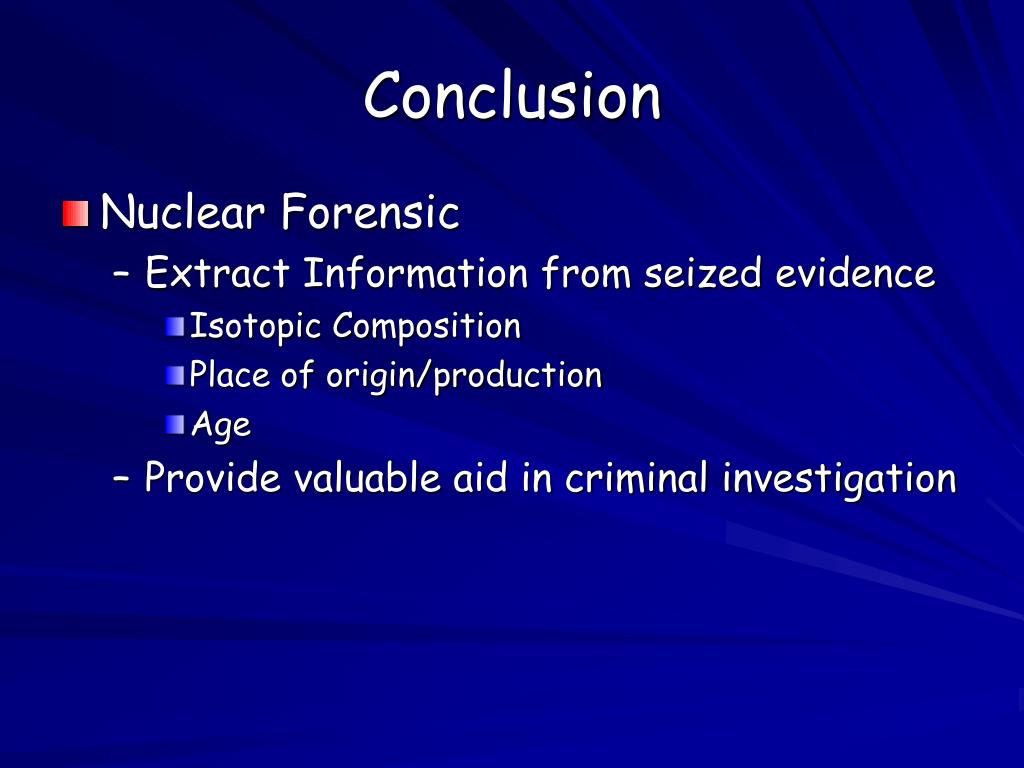 Conclusion

Nuclear Forensic
– Extract Information from seized evidence
Isotopic Composition
Place of origin/production
Age
– Provide valuable aid in criminal investigation